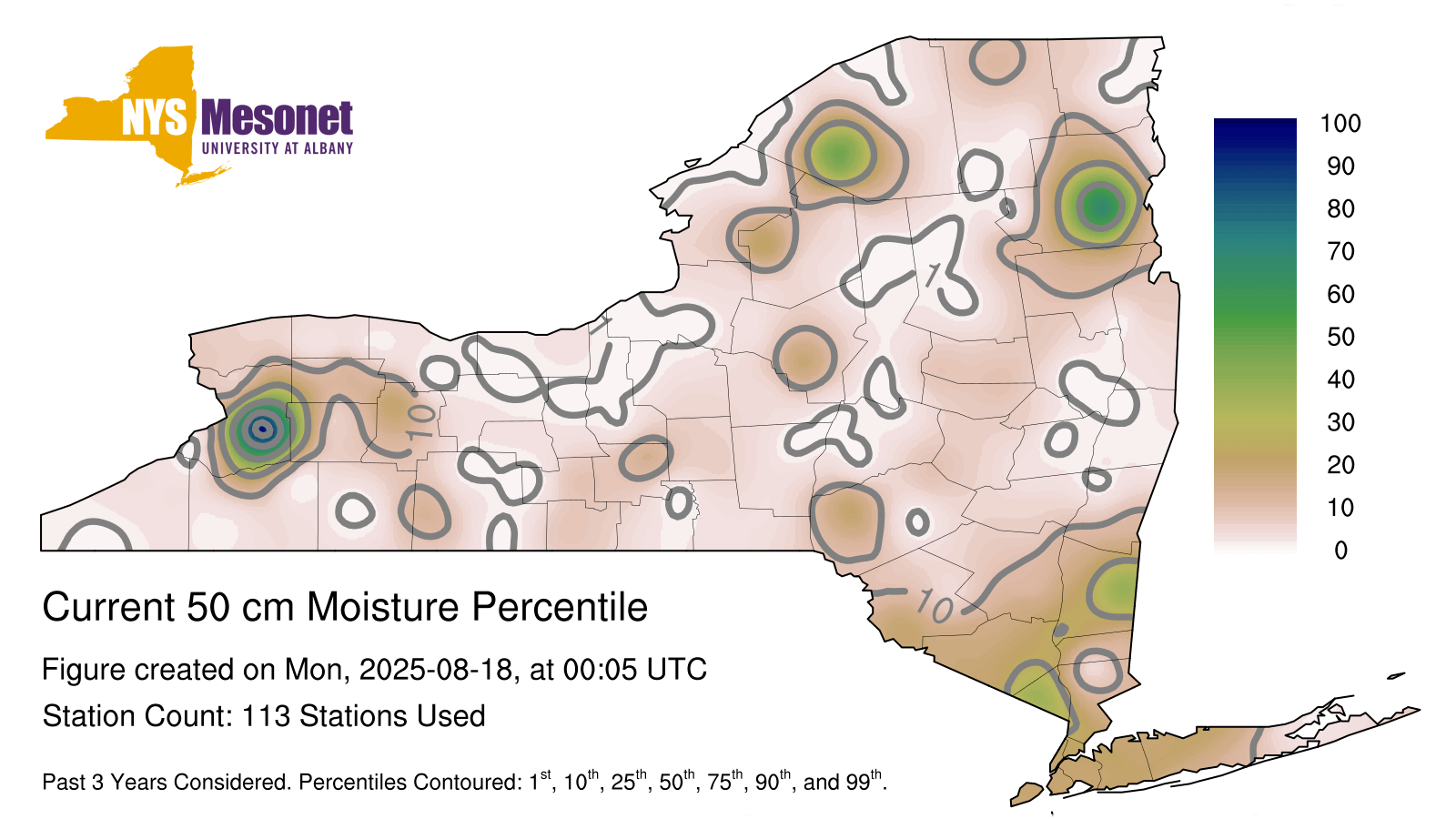 NYS Mesonet
UNIVERSITY AT ALBANY

100
90
80
70
60
50
40
30
20
10
0

1
1
10
10

Current 50 cm Moisture Percentile

Figure created on Mon, 2025-08-18, at 00:05 UTC

Station Count: 113 Stations Used

Past 3 Years Considered. Percentiles Contoured: $1^{st}$, $10^{th}$, $25^{th}$, $50^{th}$, $75^{th}$, $90^{th}$, and $99^{th}$.